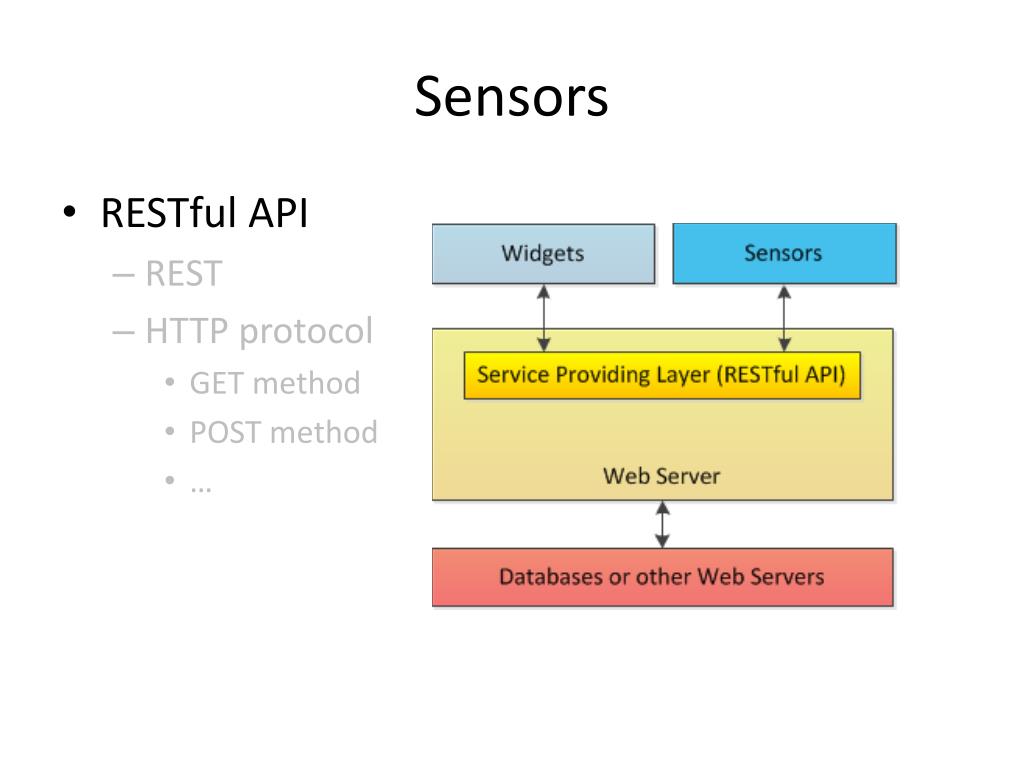 Sensors

• RESTful API
 – REST
 – HTTP protocol
  • GET method
  • POST method
  • …

Widgets

Sensors

Service Providing Layer (RESTful API)

Web Server

Databases or other Web Servers